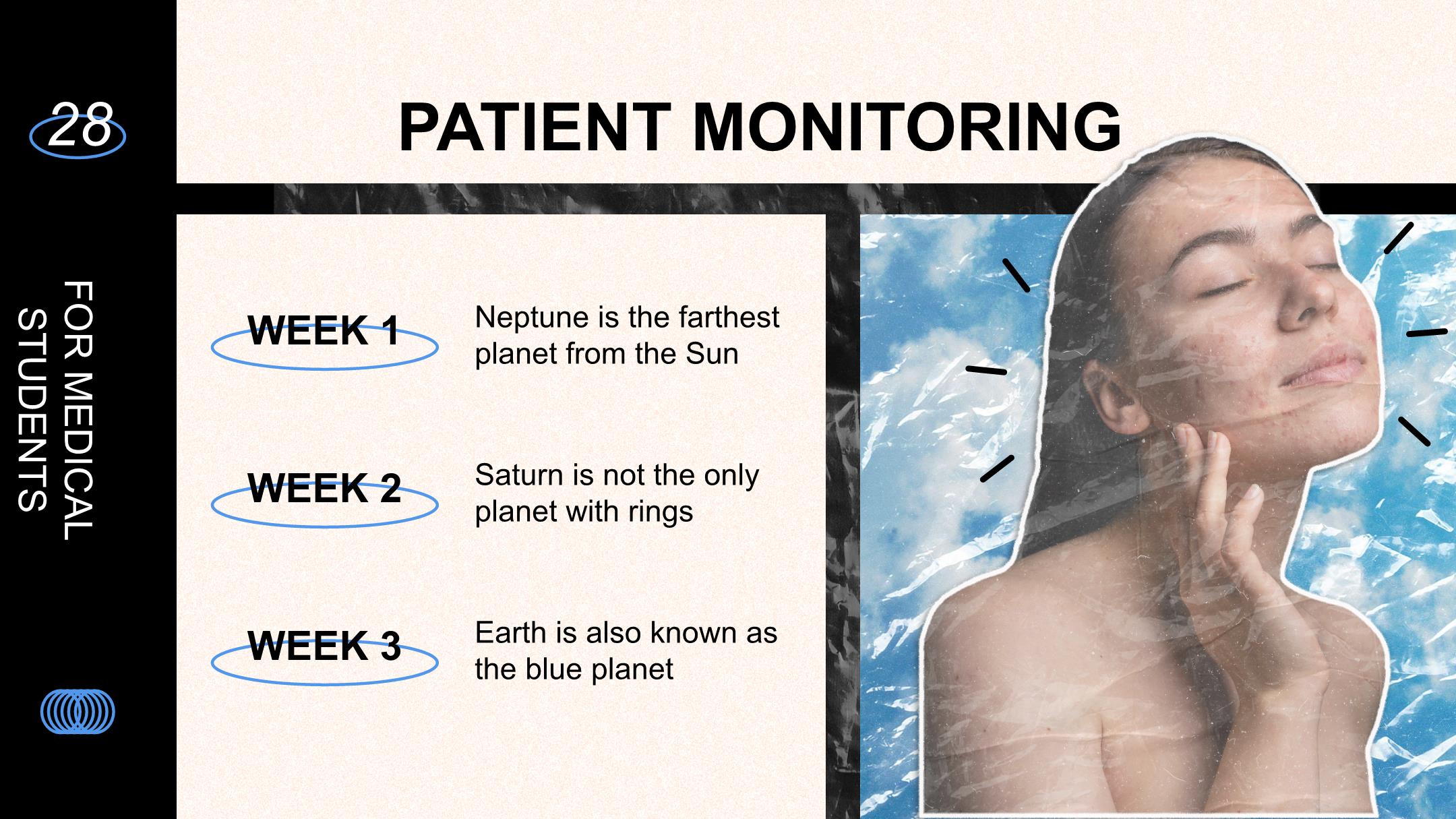 28

FOR MEDICAL STUDENTS

PATIENT MONITORING

WEEK 1

Neptune is the farthest planet from the Sun

WEEK 2

Saturn is not the only planet with rings

WEEK 3

Earth is also known as the blue planet